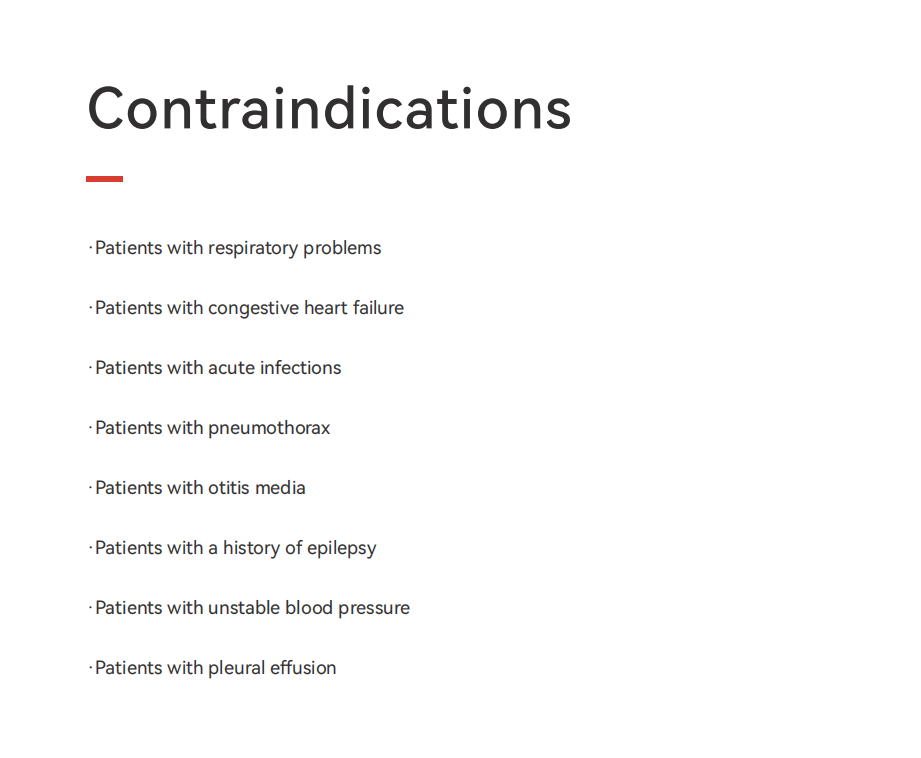 Contraindications

·Patients with respiratory problems

·Patients with congestive heart failure

·Patients with acute infections

·Patients with pneumothorax

·Patients with otitis media

·Patients with a history of epilepsy

·Patients with unstable blood pressure

·Patients with pleural effusion